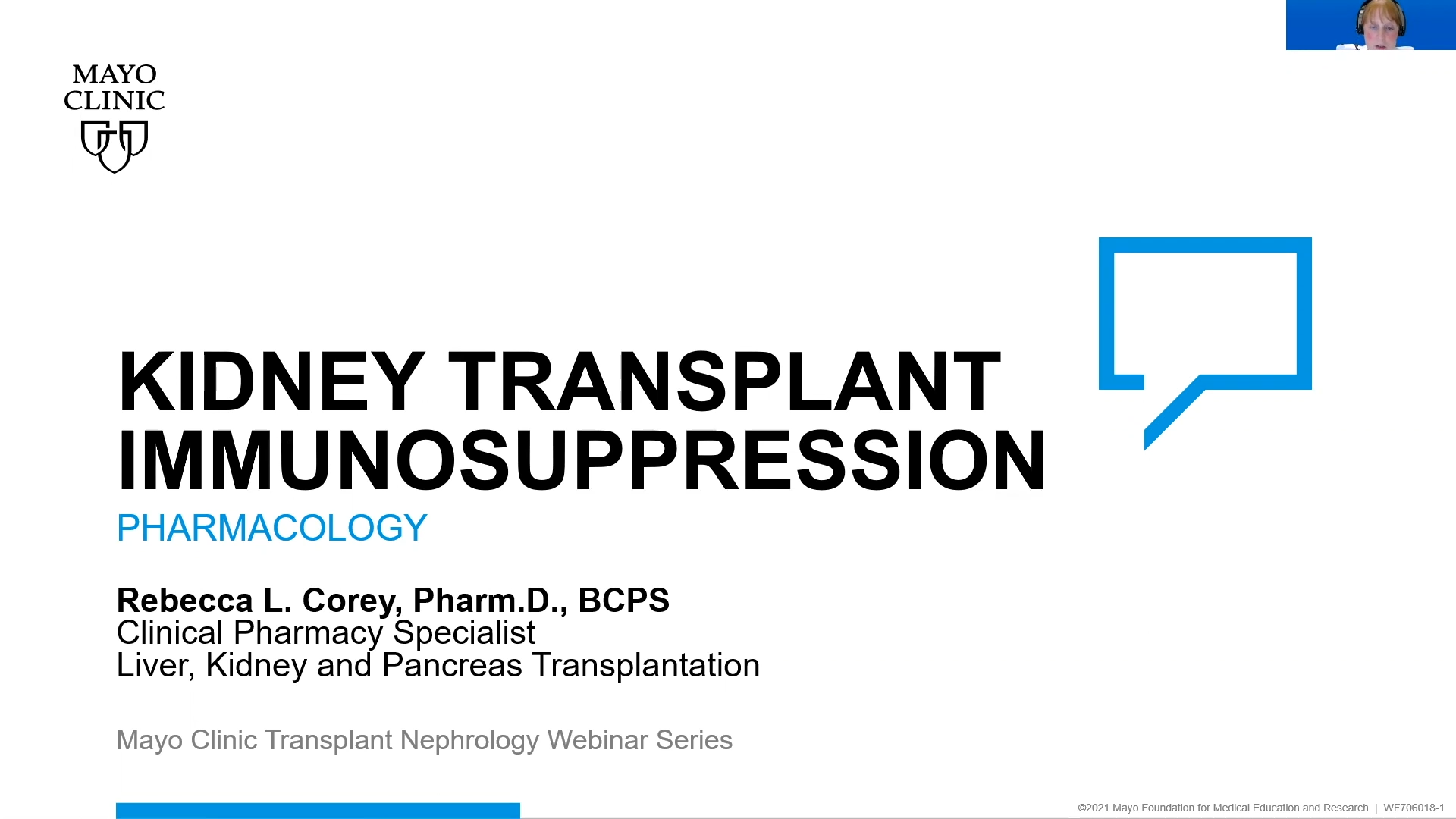 MAYO CLINIC

KIDNEY TRANSPLANT IMMUNOSUPPRESSION

PHARMACOLOGY

Rebecca L. Corey, Pharm.D., BCPS
Clinical Pharmacy Specialist
Liver, Kidney and Pancreas Transplantation

Mayo Clinic Transplant Nephrology Webinar Series

©2021 Mayo Foundation for Medical Education and Research | WF706018-1